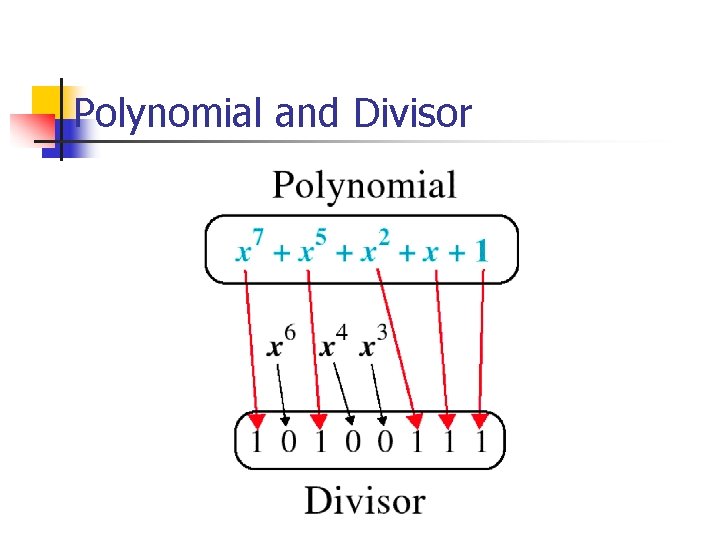 Polynomial and Divisor

Polynomial

$x^7 + x^5 + x^2 + x + 1$

$x^6$ $x^4$ $x^3$

1 0 1 0 0 1 1 1

Divisor